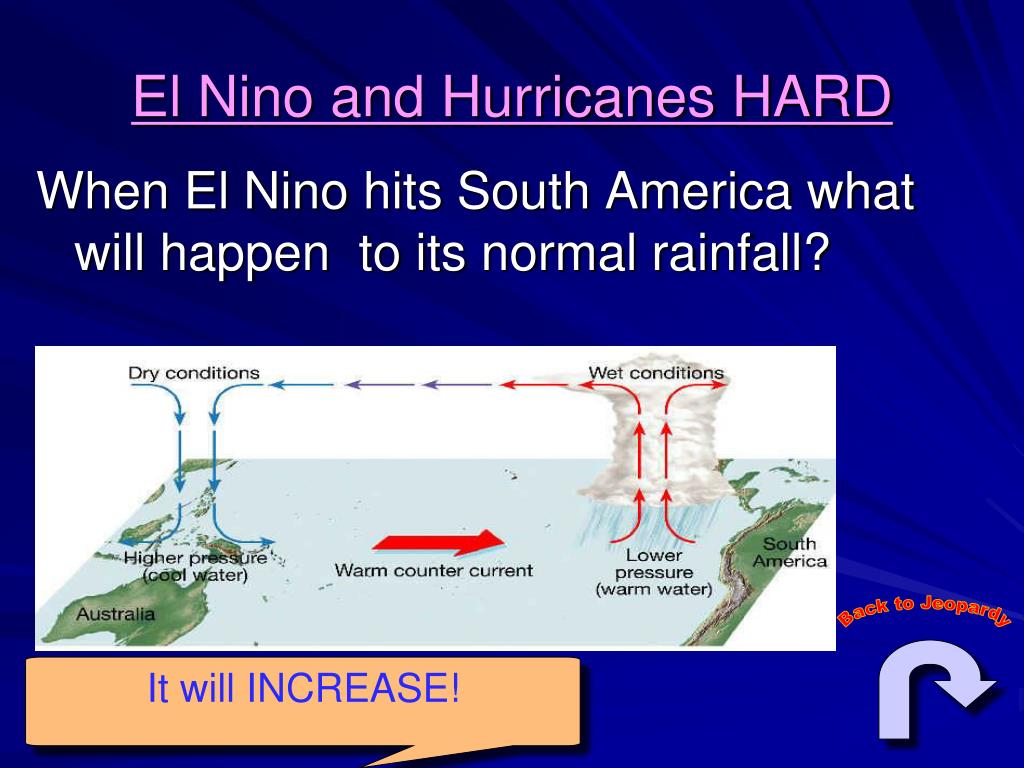 El Nino and Hurricanes HARD

When El Nino hits South America what will happen to its normal rainfall?

Dry conditions

Wet conditions

Higher pressure (cool water)

Warm counter current

Lower pressure (warm water)

South America

Australia

Back to Jeopardy

It will INCREASE!